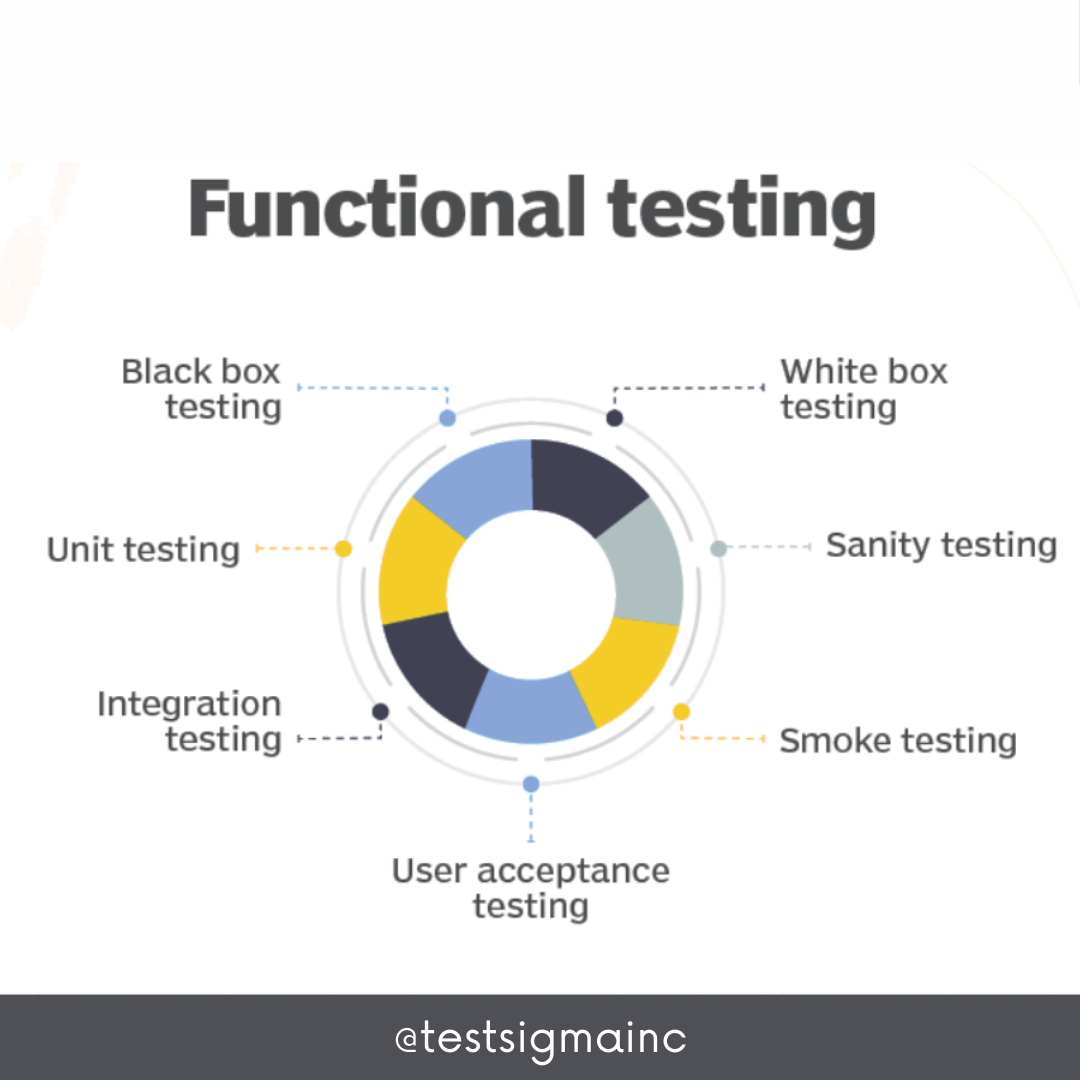 Functional testing

Black box testing

White box testing

Unit testing

Sanity testing

Integration testing

Smoke testing

User acceptance testing

@testsigmainc